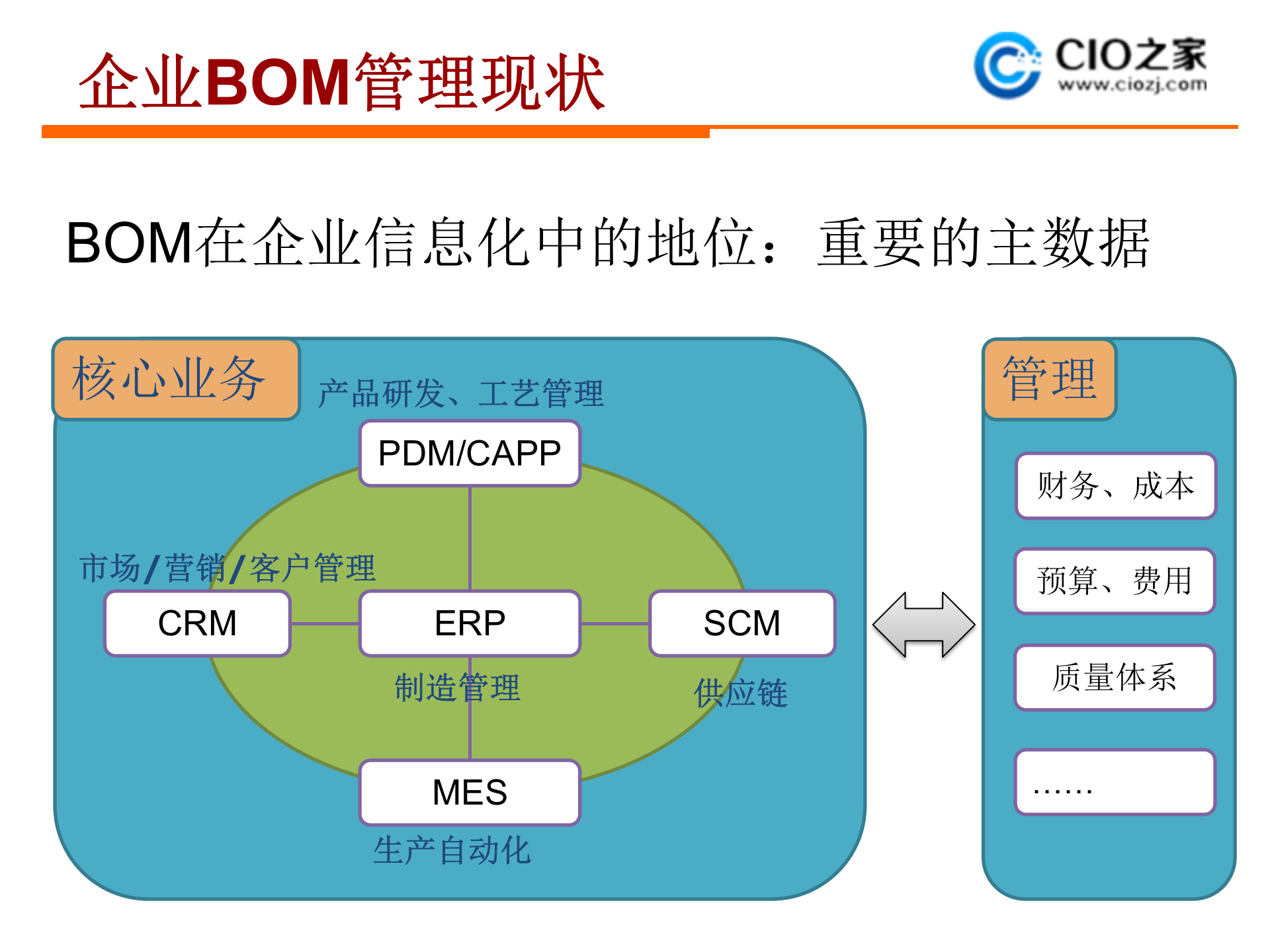 企业BOM管理现状

CIO之家
www.ciozj.com

BOM在企业信息化中的地位：重要的主数据

核心业务

产品研发、工艺管理

PDM/CAPP

市场/营销/客户管理

CRM

ERP

SCM

制造管理

供应链

MES

生产自动化

管理

财务、成本

预算、费用

质量体系

……